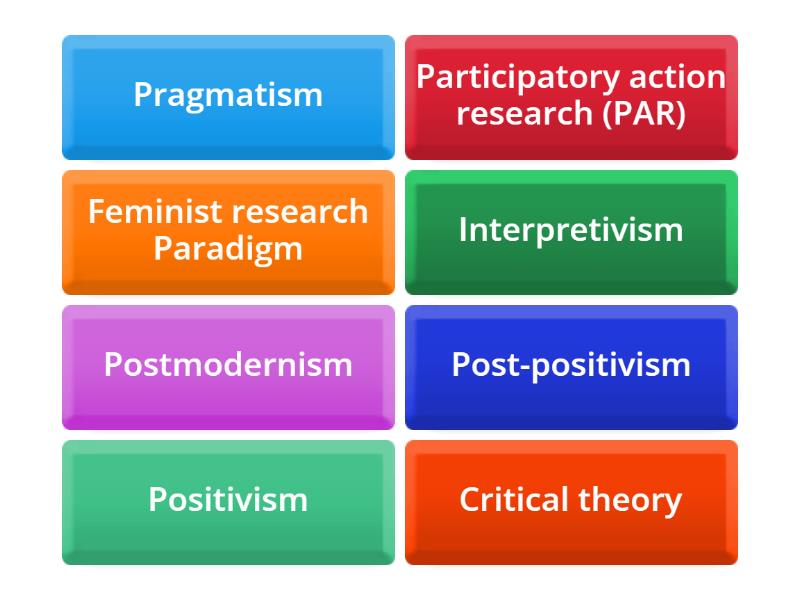 Pragmatism

Participatory action research (PAR)

Feminist research Paradigm

Interpretivism

Postmodernism

Post-positivism

Positivism

Critical theory